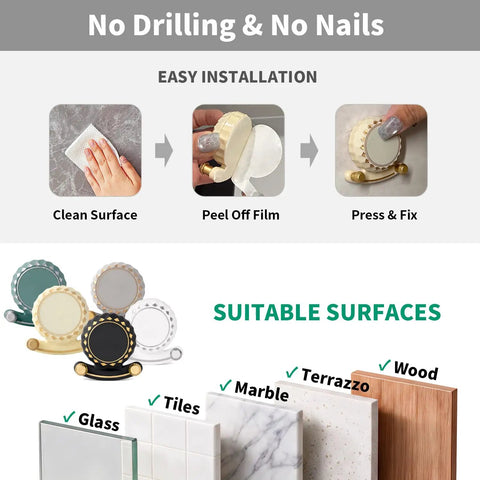 No Drilling & No Nails

EASY INSTALLATION

Clean Surface

Peel Off Film

Press & Fix

SUITABLE SURFACES

✓ Glass

✓ Tiles

✓ Marble

✓ Terrazzo

✓ Wood